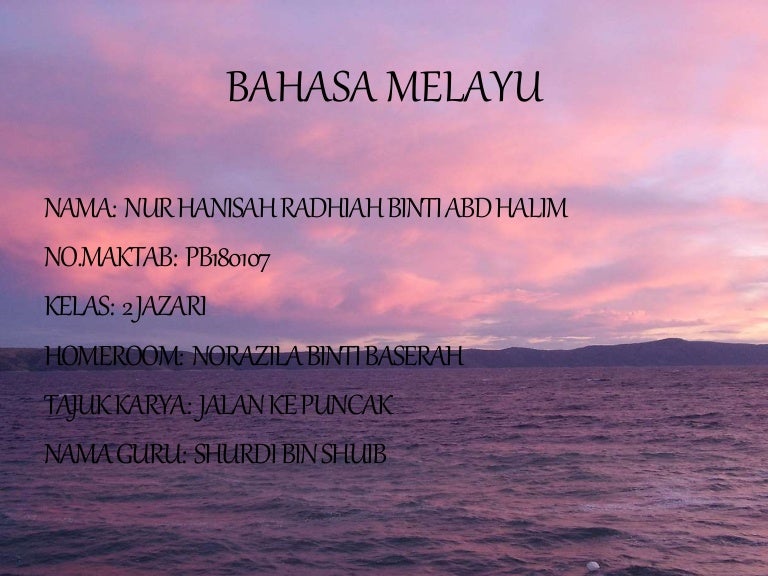 BAHASA MELAYU

NAMA: NUR HANISAH RADHIAH BINTI ABD HALIM

NO.MAKTAB: PB180107

KELAS: 2 JAZARI

HOMEROOM: NORAZILA BINTI BASERAH

TAJUK KARYA: JALAN KE PUNCAK

NAMA GURU: SHURDI BIN SHUIB